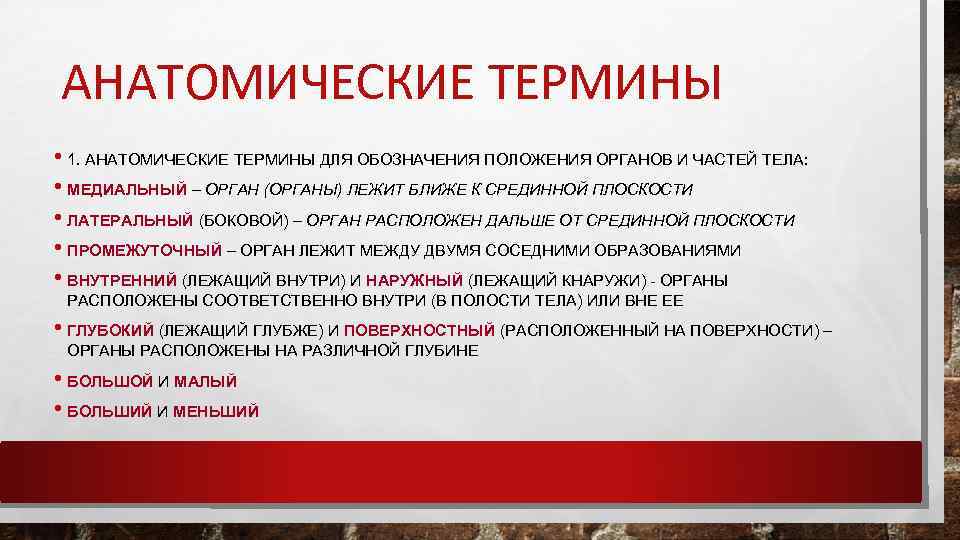 АНАТОМИЧЕСКИЕ ТЕРМИНЫ

• 1. АНАТОМИЧЕСКИЕ ТЕРМИНЫ ДЛЯ ОБОЗНАЧЕНИЯ ПОЛОЖЕНИЯ ОРГАНОВ И ЧАСТЕЙ ТЕЛА:

• МЕДИАЛЬНЫЙ – ОРГАН (ОРГАНЫ) ЛЕЖИТ БЛИЖЕ К СРЕДИННОЙ ПЛОСКОСТИ

• ЛАТЕРАЛЬНЫЙ (БОКОВОЙ) – ОРГАН РАСПОЛОЖЕН ДАЛЬШЕ ОТ СРЕДИННОЙ ПЛОСКОСТИ

• ПРОМЕЖУТОЧНЫЙ – ОРГАН ЛЕЖИТ МЕЖДУ ДВУМЯ СОСЕДНИМИ ОБРАЗОВАНИЯМИ

• ВНУТРЕННИЙ (ЛЕЖАЩИЙ ВНУТРИ) И НАРУЖНЫЙ (ЛЕЖАЩИЙ КНАРУЖИ) - ОРГАНЫ РАСПОЛОЖЕНЫ СООТВЕТСТВЕННО ВНУТРИ (В ПОЛОСТИ ТЕЛА) ИЛИ ВНЕ ЕЕ

• ГЛУБОКИЙ (ЛЕЖАЩИЙ ГЛУБЖЕ) И ПОВЕРХНОСТНЫЙ (РАСПОЛОЖЕННЫЙ НА ПОВЕРХНОСТИ) – ОРГАНЫ РАСПОЛОЖЕНЫ НА РАЗЛИЧНОЙ ГЛУБИНЕ

• БОЛЬШОЙ И МАЛЫЙ

• БОЛЬШИЙ И МЕНЬШИЙ